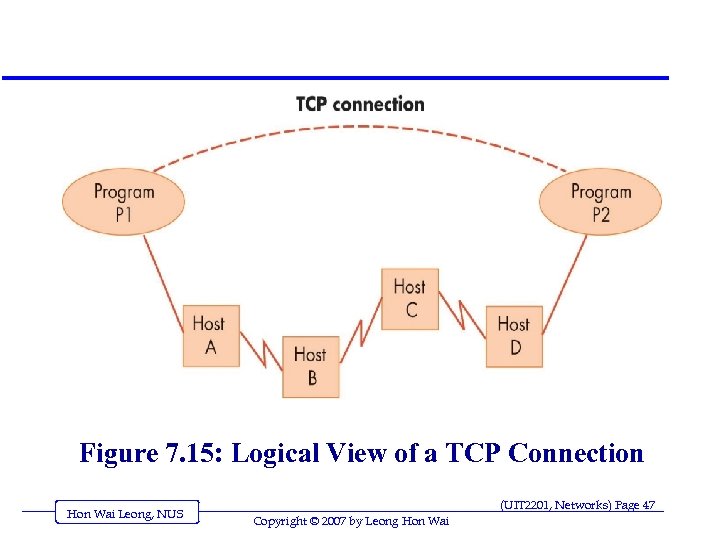 TCP connection

Program P1

Program P2

Host A

Host B

Host C

Host D

Figure 7.15: Logical View of a TCP Connection

Hon Wai Leong, NUS

(UIT2201, Networks) Page 47

Copyright © 2007 by Leong Hon Wai